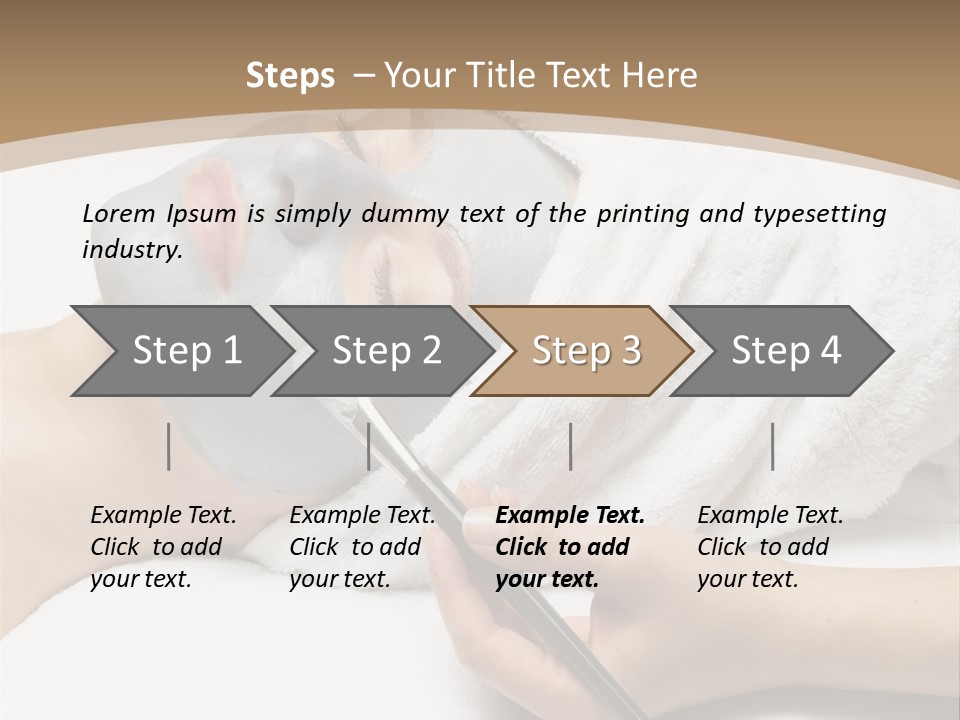 Steps – Your Title Text Here

Lorem Ipsum is simply dummy text of the printing and typesetting industry.

Step 1

Step 2

Step 3

Step 4

Example Text. Click to add your text.

Example Text. Click to add your text.

Example Text. Click to add your text.

Example Text. Click to add your text.